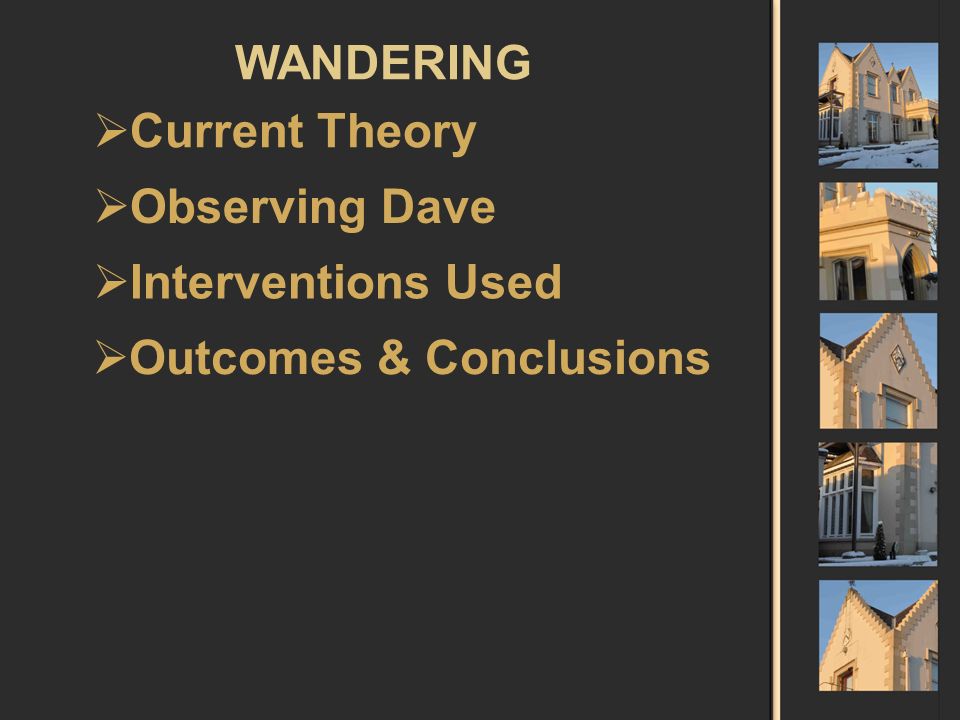 WANDERING

➢Current Theory

➢Observing Dave

➢Interventions Used

➢Outcomes & Conclusions